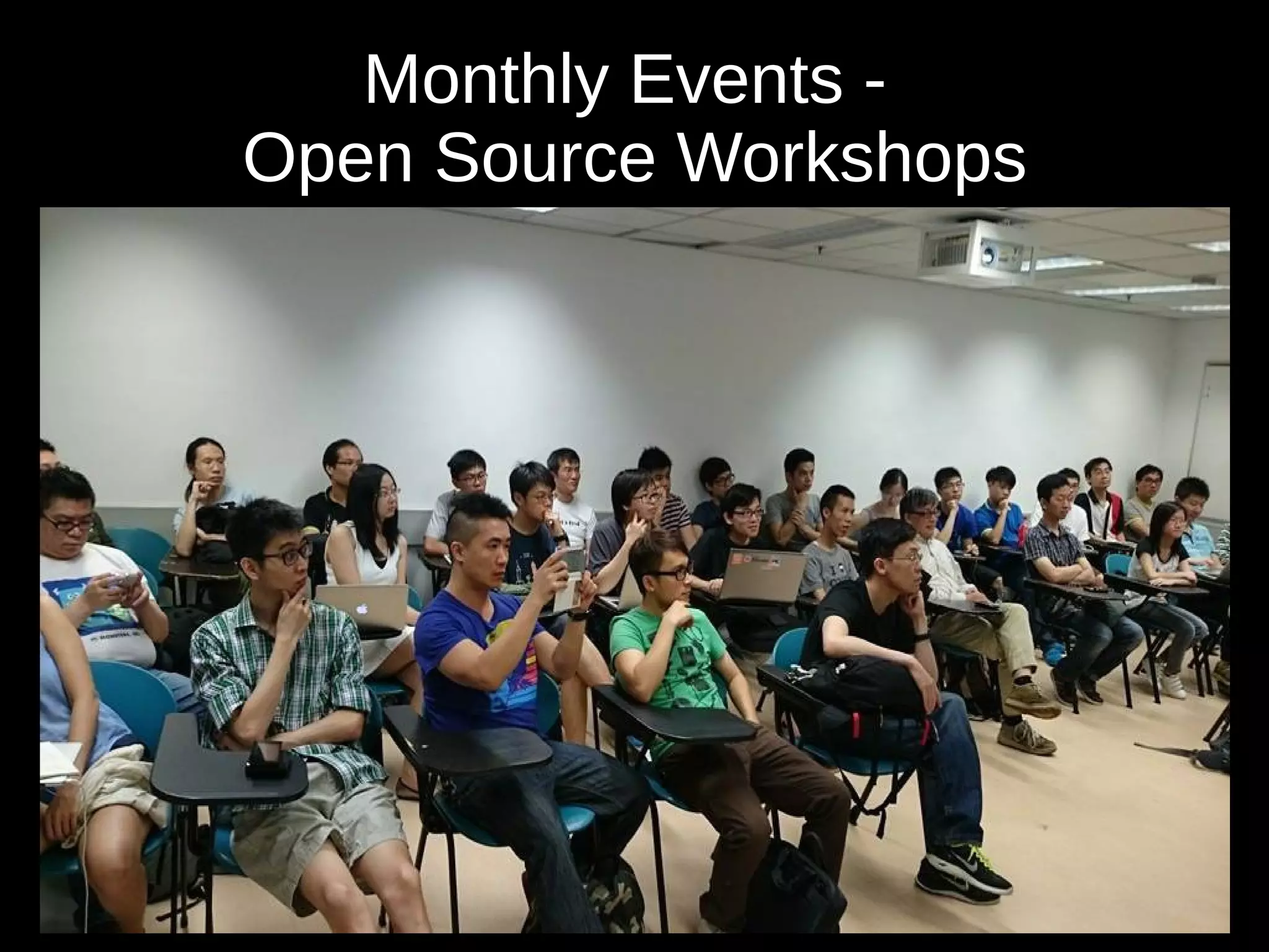 Monthly Events -
Open Source Workshops